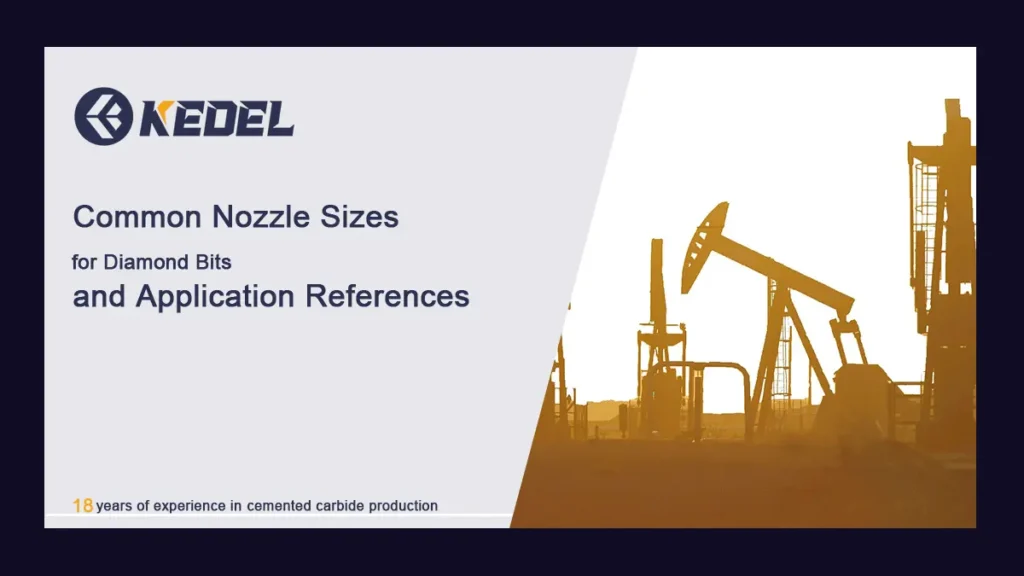 KEDEL

Common Nozzle Sizes

for Diamond Bits

and Application References

18 years of experience in cemented carbide production